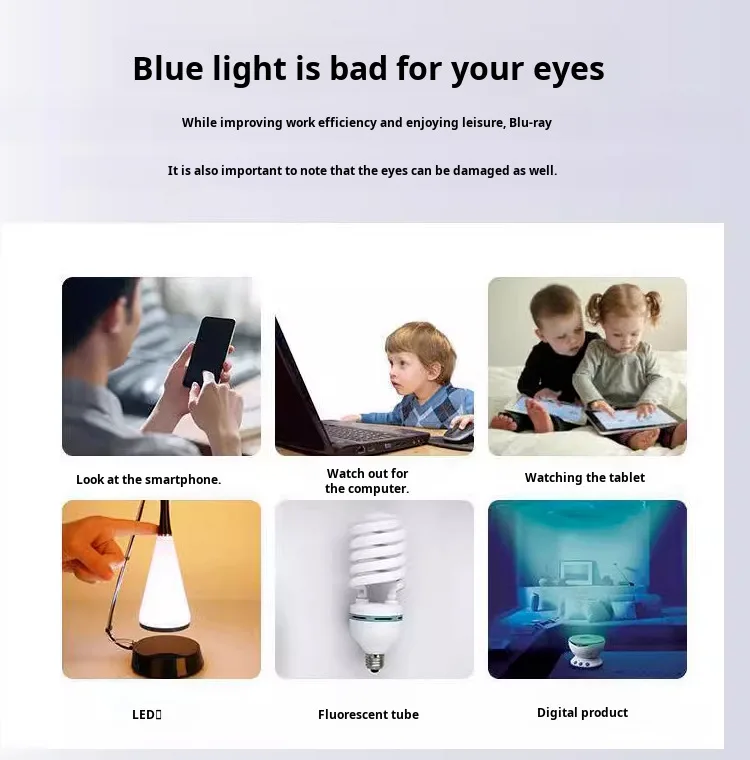 Blue light is bad for your eyes

While improving work efficiency and enjoying leisure, Blu-ray

It is also important to note that the eyes can be damaged as well.

Look at the smartphone.

Watch out for the computer.

Watching the tablet

LED▯

Fluorescent tube

Digital product